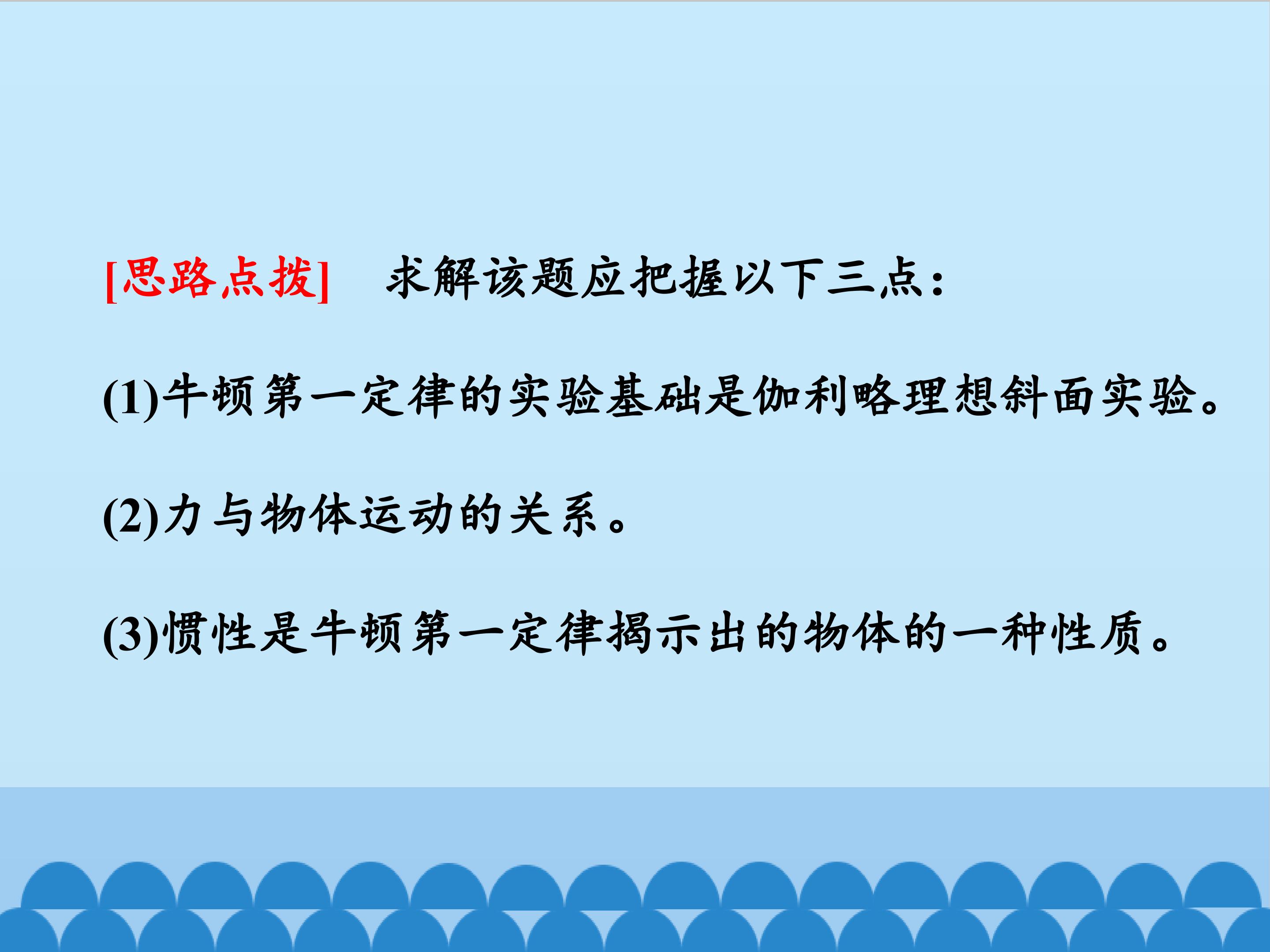 [思路点拨]　求解该题应把握以下三点：

(1)牛顿第一定律的实验基础是伽利略理想斜面实验。

(2)力与物体运动的关系。

(3)惯性是牛顿第一定律揭示出的物体的一种性质。